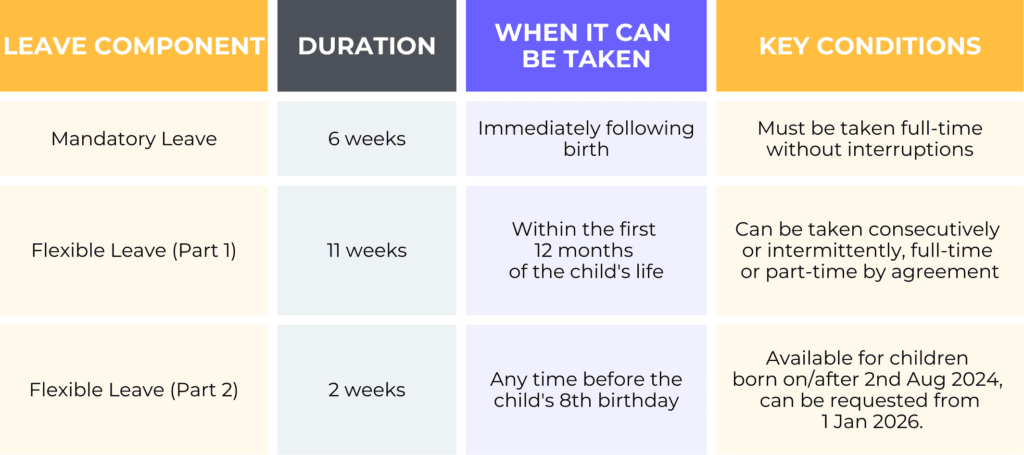 | LEAVE COMPONENT | DURATION | WHEN IT CAN BE TAKEN | KEY CONDITIONS |
|---|---|---|---|
| Mandatory Leave | 6 weeks | Immediately following birth | Must be taken full-time without interruptions |
| Flexible Leave (Part 1) | 11 weeks | Within the first 12 months of the child's life | Can be taken consecutively or intermittently, full-time or part-time by agreement |
| Flexible Leave (Part 2) | 2 weeks | Any time before the child's 8th birthday | Available for children born on/after 2nd Aug 2024, can be requested from 1 Jan 2026. |